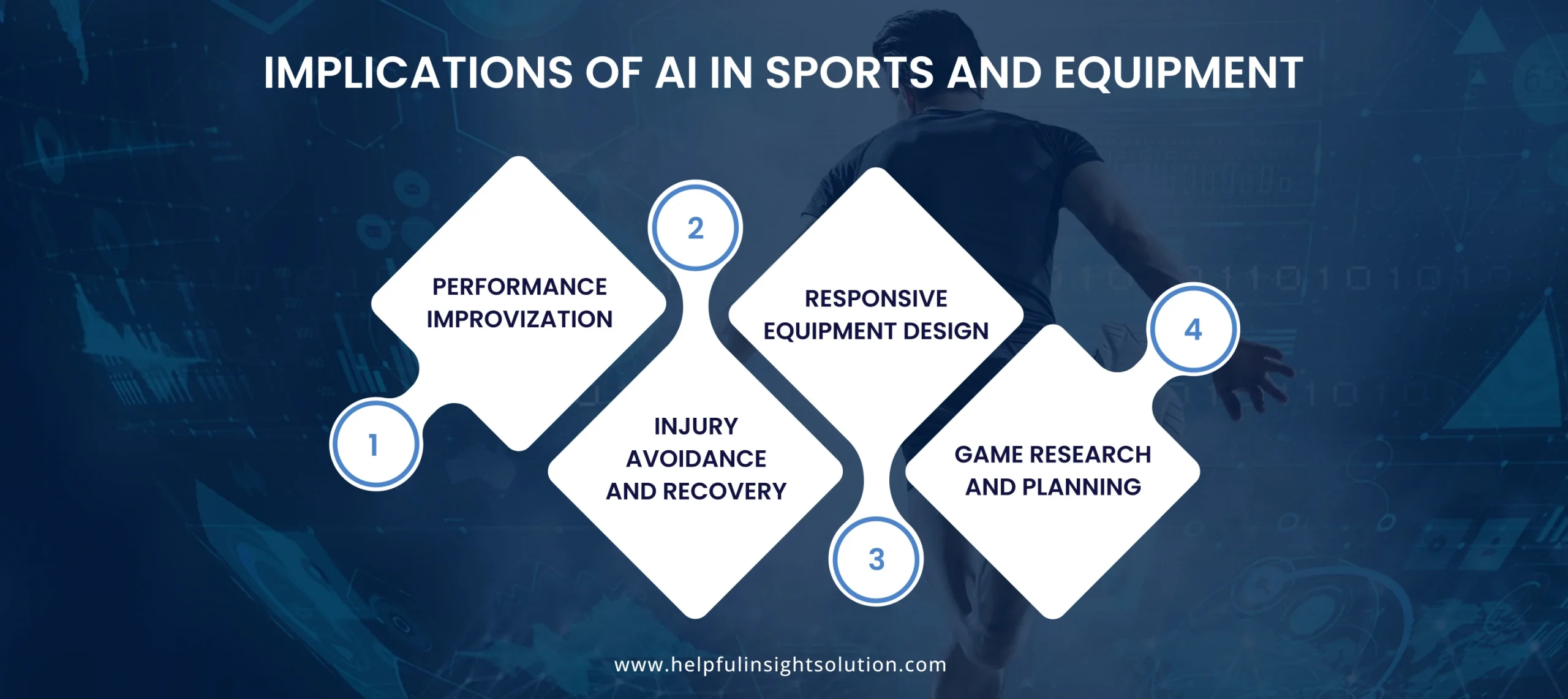 IMPLICATIONS OF AI IN SPORTS AND EQUIPMENT

1
PERFORMANCE IMPROVIZATION

2
INJURY AVOIDANCE AND RECOVERY

3
RESPONSIVE EQUIPMENT DESIGN

4
GAME RESEARCH AND PLANNING

www.helpfulinsightsolution.com